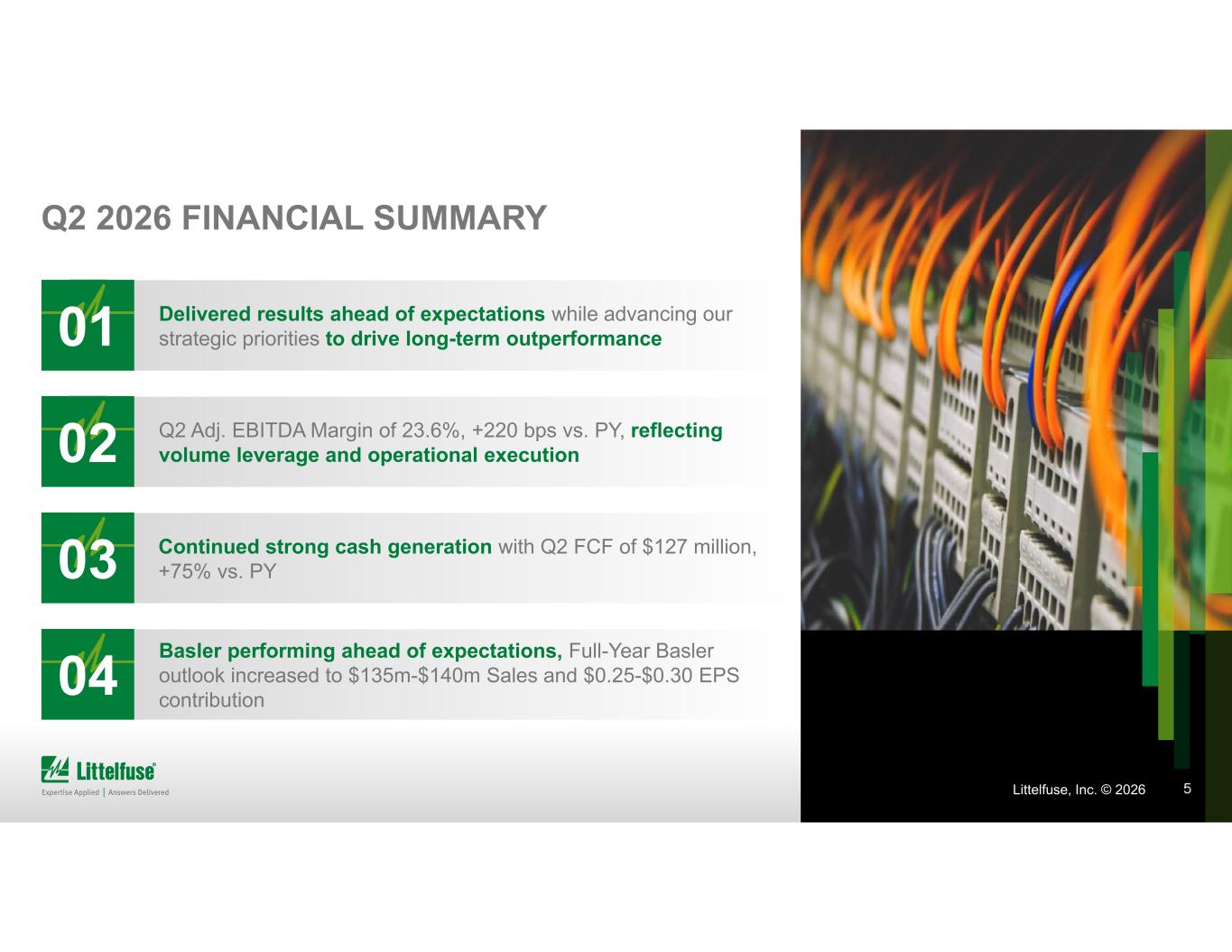 Q2 2026 FINANCIAL SUMMARY

01

Delivered results ahead of expectations while advancing our strategic priorities to drive long-term outperformance

02

Q2 Adj. EBITDA Margin of 23.6%, +220 bps vs. PY, reflecting volume leverage and operational execution

03

Continued strong cash generation with Q2 FCF of \$127 million, +75% vs. PY

04

Basler performing ahead of expectations, Full-Year Basler outlook increased to \$135m-\$140m Sales and \$0.25-\$0.30 EPS contribution

Littelfuse®
Expertise Applied | Answers Delivered

Littelfuse, Inc. © 2026 5